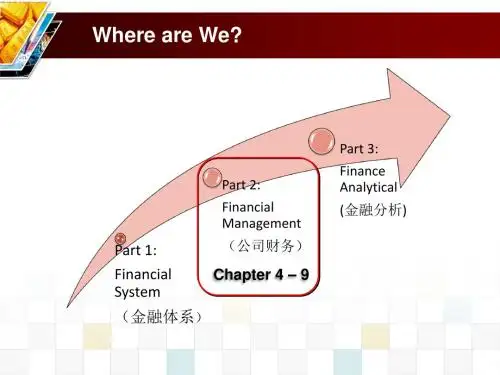 Where are We?

Part 1:

Financial System

（金融体系）

Part 2:

Financial Management

（公司财务）

Chapter 4 – 9

Part 3:

Finance Analytical

(金融分析)